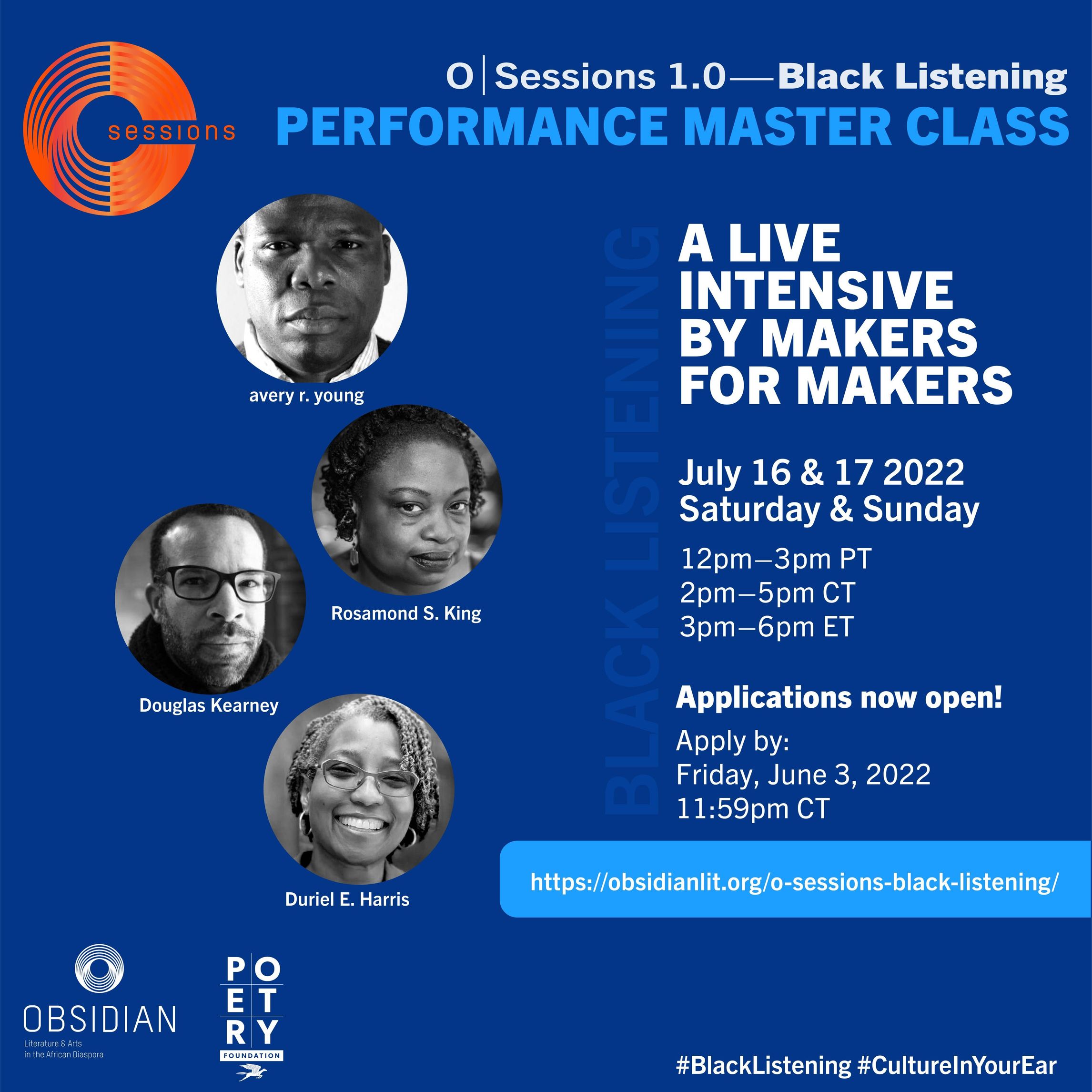 sessions

O | Sessions 1.0—Black Listening

PERFORMANCE MASTER CLASS

avery r. young

Rosamond S. King

Douglas Kearney

Duriel E. Harris

BLACK LISTENING

A LIVE INTENSIVE BY MAKERS FOR MAKERS

July 16 & 17 2022
Saturday & Sunday

12pm–3pm PT
2pm–5pm CT
3pm–6pm ET

Applications now open!

Apply by:
Friday, June 3, 2022
11:59pm CT

https://obsidianlit.org/o-sessions-black-listening/

OBSIDIAN
Literature & Arts in the African Diaspora

POETRY FOUNDATION

#BlackListening #CultureInYourEar